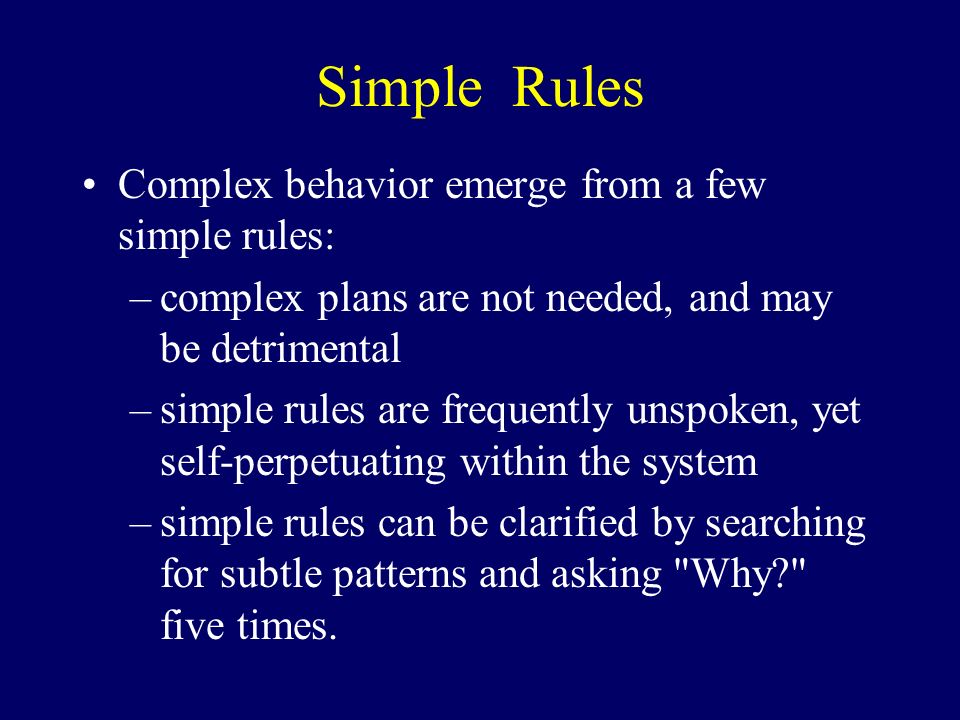 Simple Rules

• Complex behavior emerge from a few simple rules:

– complex plans are not needed, and may be detrimental

– simple rules are frequently unspoken, yet self-perpetuating within the system

– simple rules can be clarified by searching for subtle patterns and asking "Why?" five times.